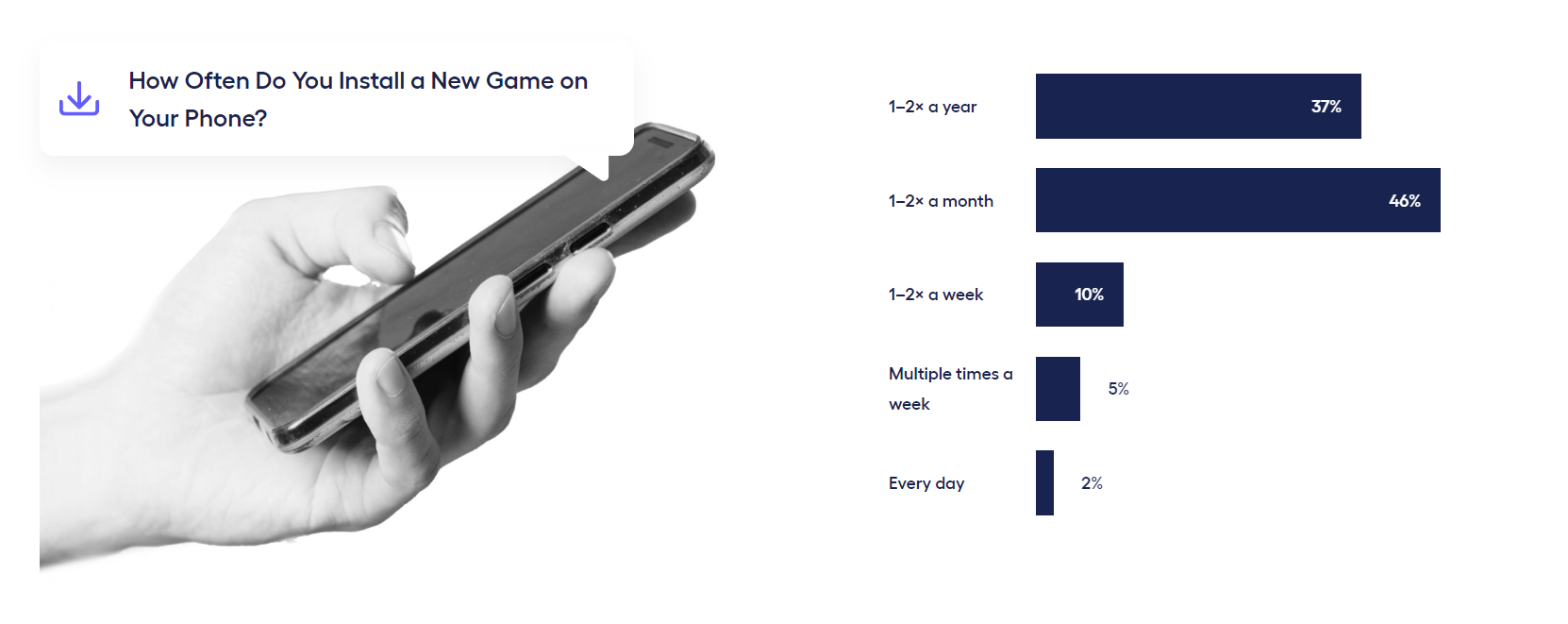 How Often Do You Install a New Game on Your Phone?

1–2× a year 37%

1–2× a month 46%

1–2× a week 10%

Multiple times a week 5%

Every day 2%